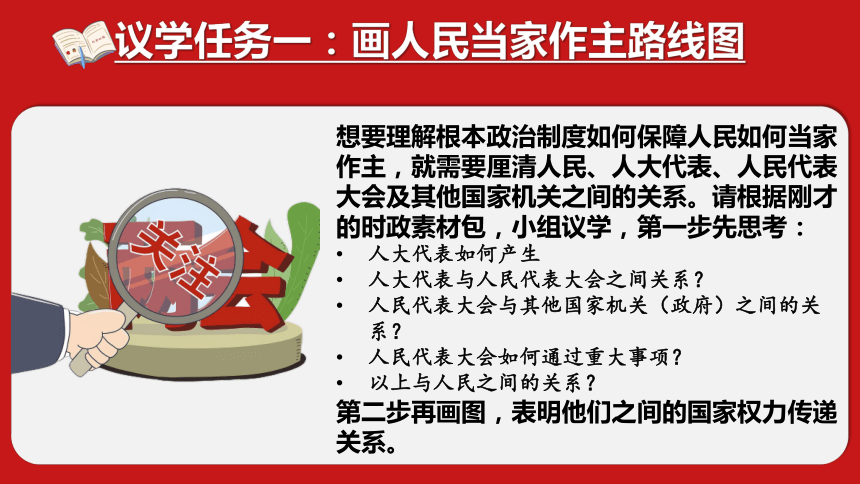 议学任务一：画人民当家作主路线图

关注

想要理解根本政治制度如何保障人民如何当家作主，就需要厘清人民、人大代表、人民代表大会及其他国家机关之间的关系。请根据刚才的时政素材包，小组议学，第一步先思考：

• 人大代表如何产生
• 人大代表与人民代表大会之间关系？
• 人民代表大会与其他国家机关（政府）之间的关系？
• 人民代表大会如何通过重大事项？
• 以上与人民之间的关系？

第二步再画图，表明他们之间的国家权力传递关系。